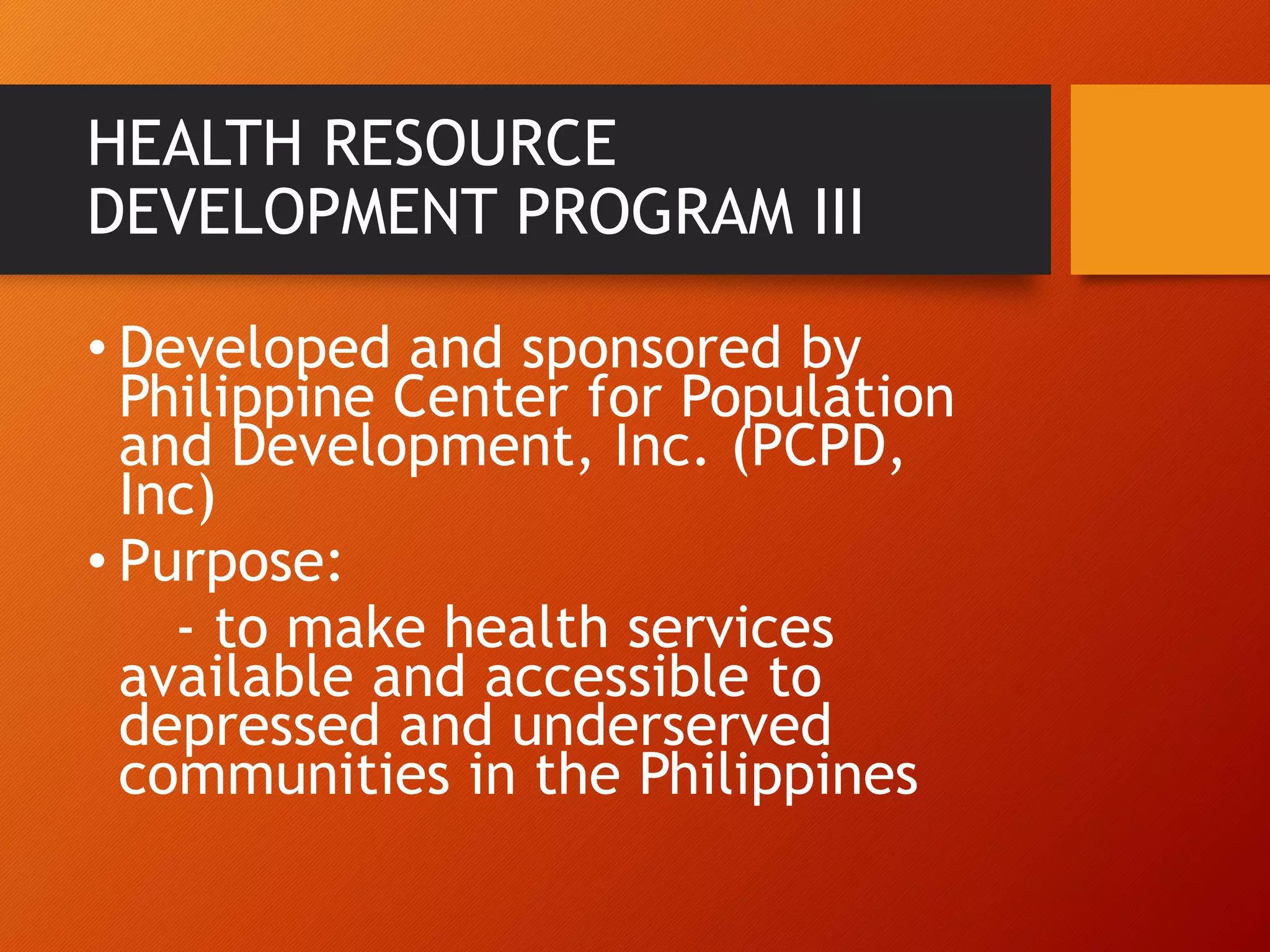 HEALTH RESOURCE DEVELOPMENT PROGRAM III

• Developed and sponsored by Philippine Center for Population and Development, Inc. (PCPD, Inc)

• Purpose:

- to make health services available and accessible to depressed and underserved communities in the Philippines